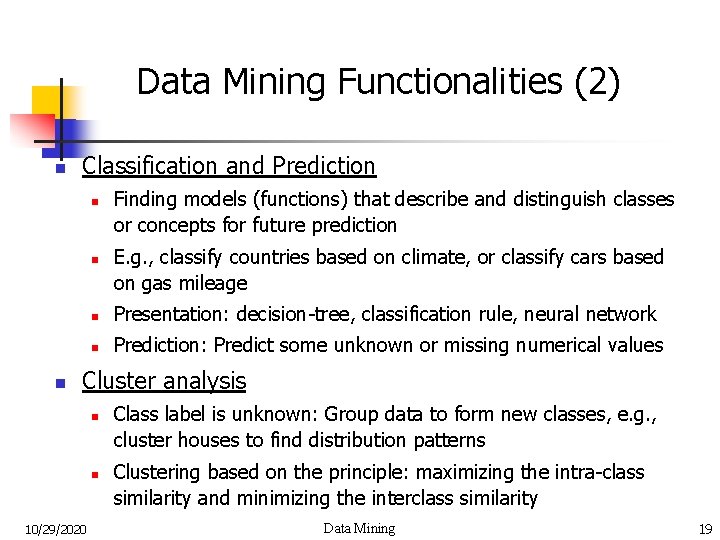 Data Mining Functionalities (2)

Classification and Prediction

Finding models (functions) that describe and distinguish classes or concepts for future prediction

E.g., classify countries based on climate, or classify cars based on gas mileage

Presentation: decision-tree, classification rule, neural network

Prediction: Predict some unknown or missing numerical values

Cluster analysis

Class label is unknown: Group data to form new classes, e.g., cluster houses to find distribution patterns

Clustering based on the principle: maximizing the intra-class similarity and minimizing the interclass similarity

10/29/2020 Data Mining 19